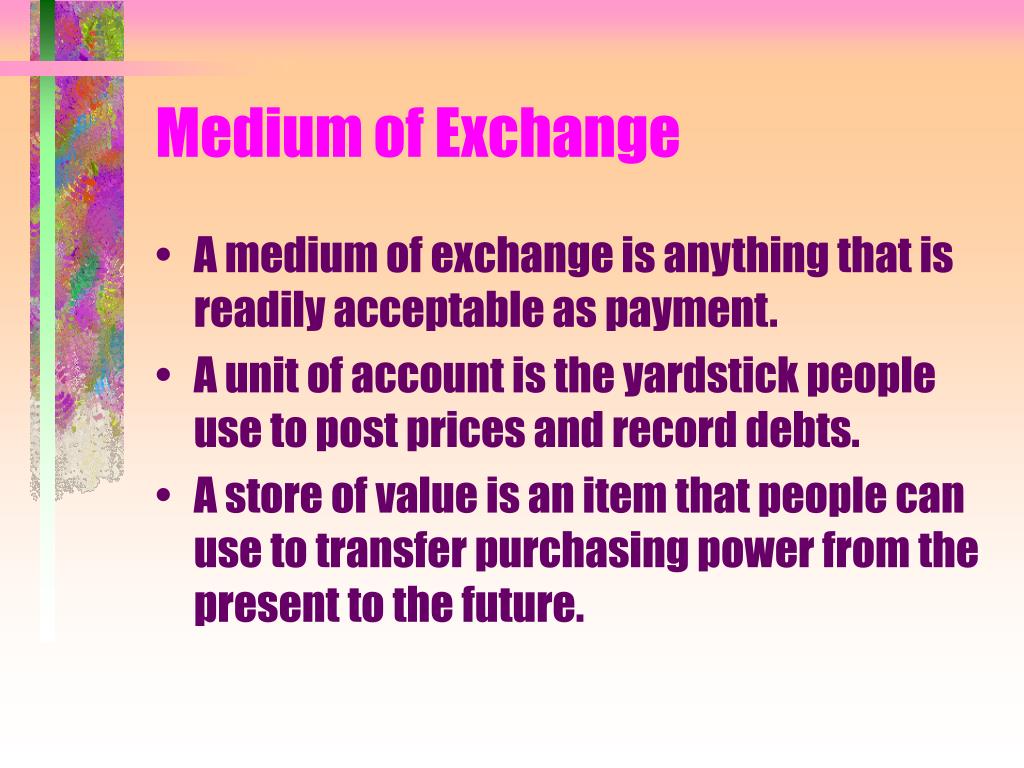 Medium of Exchange

• A medium of exchange is anything that is readily acceptable as payment.
• A unit of account is the yardstick people use to post prices and record debts.
• A store of value is an item that people can use to transfer purchasing power from the present to the future.